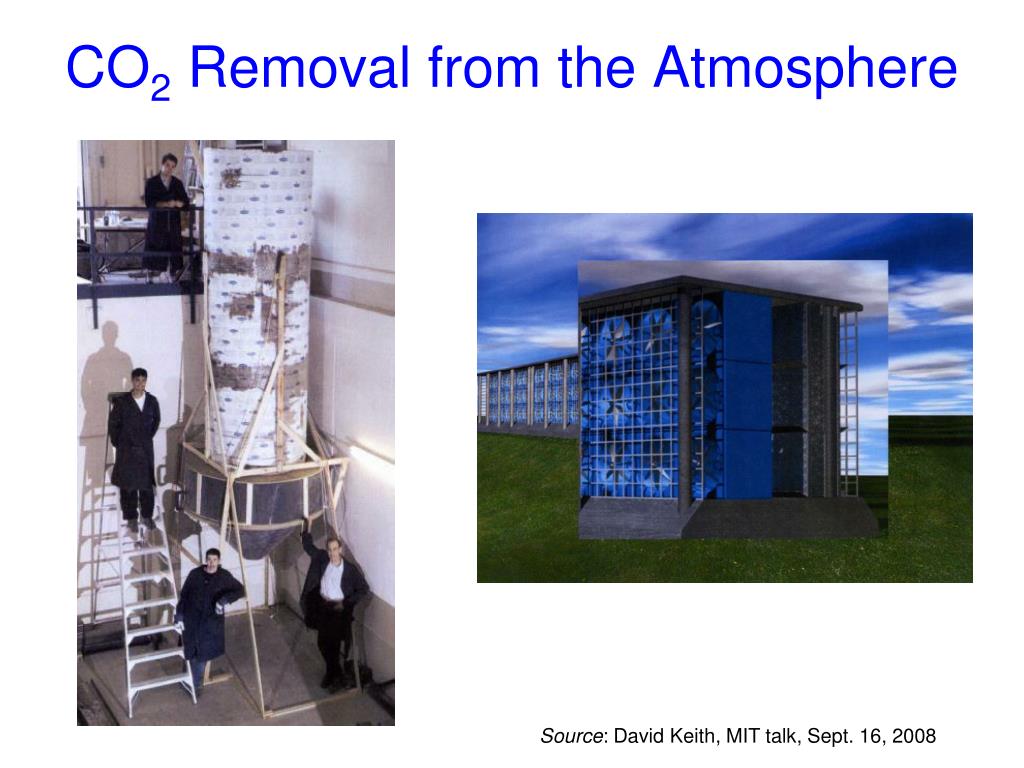 $CO_2$ Removal from the Atmosphere

Source: David Keith, MIT talk, Sept. 16, 2008